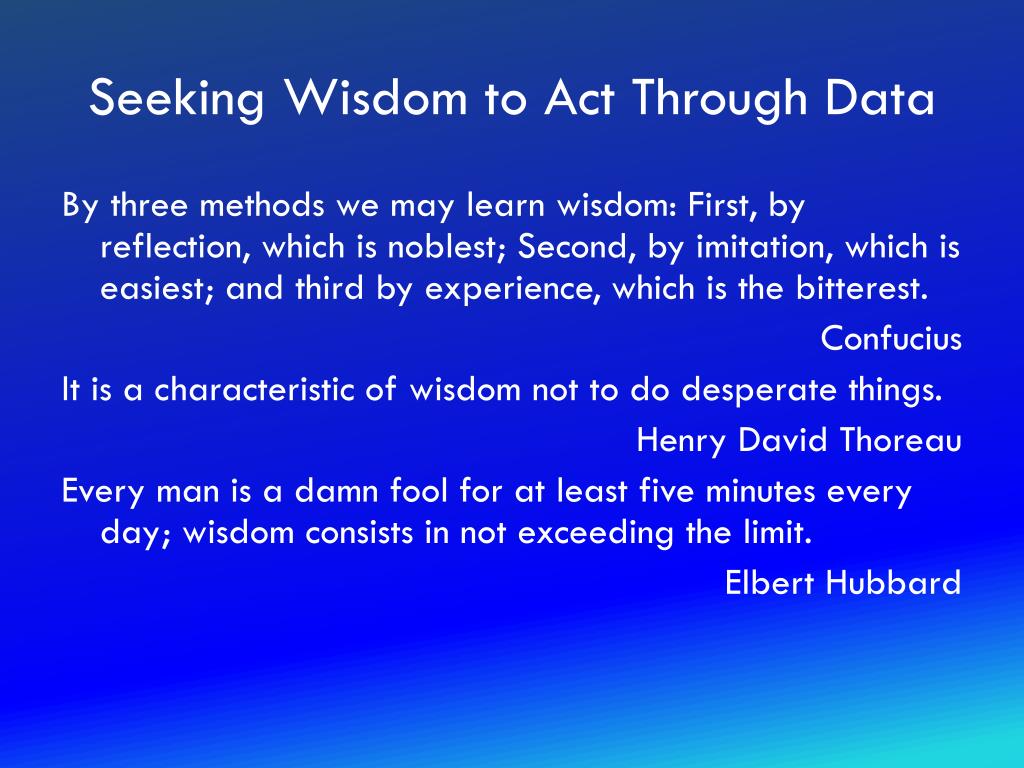 Seeking Wisdom to Act Through Data

By three methods we may learn wisdom: First, by reflection, which is noblest; Second, by imitation, which is easiest; and third by experience, which is the bitterest.

Confucius

It is a characteristic of wisdom not to do desperate things.

Henry David Thoreau

Every man is a damn fool for at least five minutes every day; wisdom consists in not exceeding the limit.

Elbert Hubbard